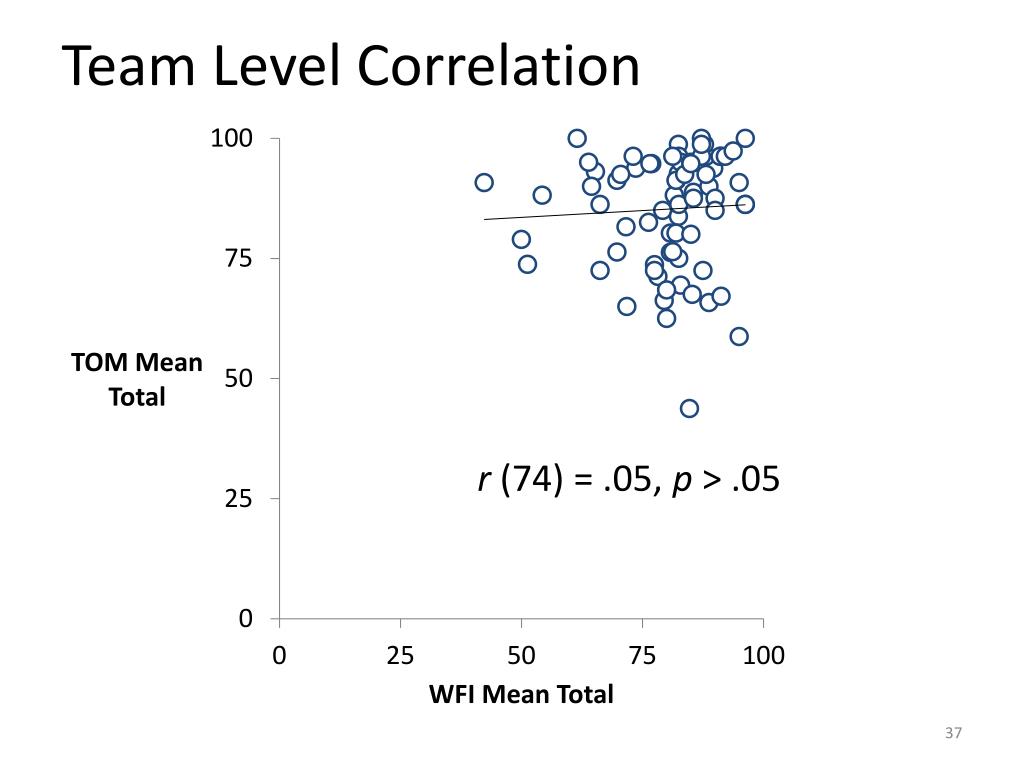 Team Level Correlation

100
75
50
25
0

TOM Mean Total

$r$ (74) = .05, $p$ > .05

0 25 50 75 100

WFI Mean Total

37